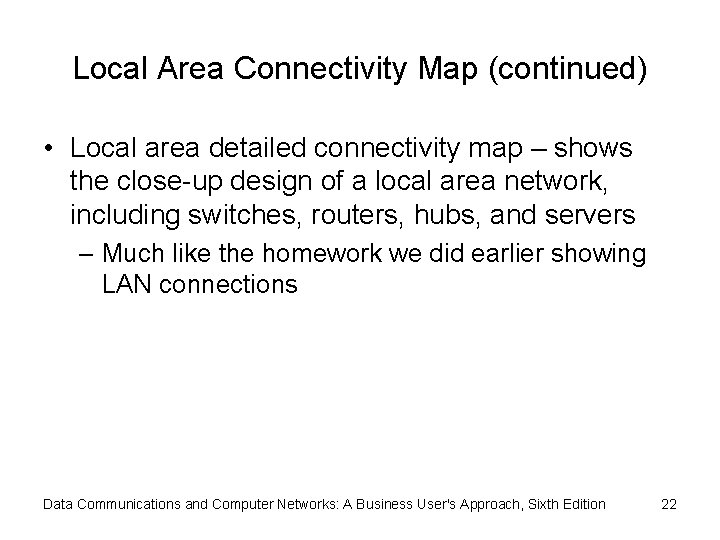 Local Area Connectivity Map (continued)

• Local area detailed connectivity map – shows the close-up design of a local area network, including switches, routers, hubs, and servers

– Much like the homework we did earlier showing LAN connections

Data Communications and Computer Networks: A Business User's Approach, Sixth Edition

22